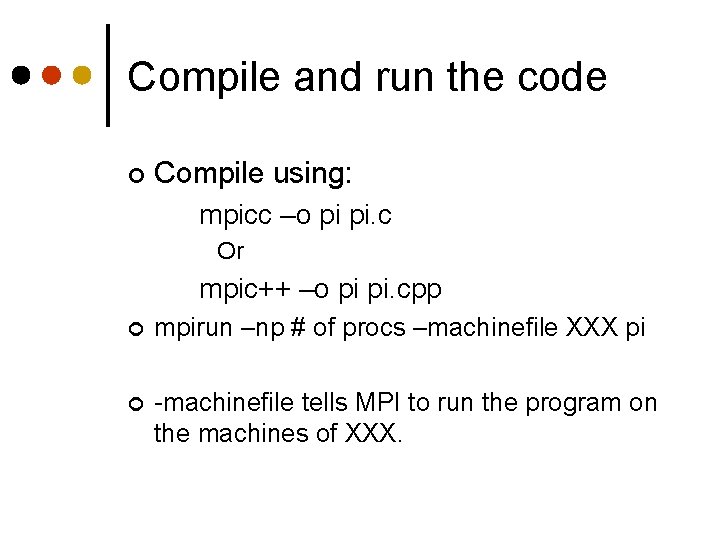 Compile and run the code

Compile using:

mpicc –o pi pi.c

Or

mpic++ –o pi pi.cpp

mpirun –np # of procs –machinefile XXX pi

-machinefile tells MPI to run the program on the machines of XXX.